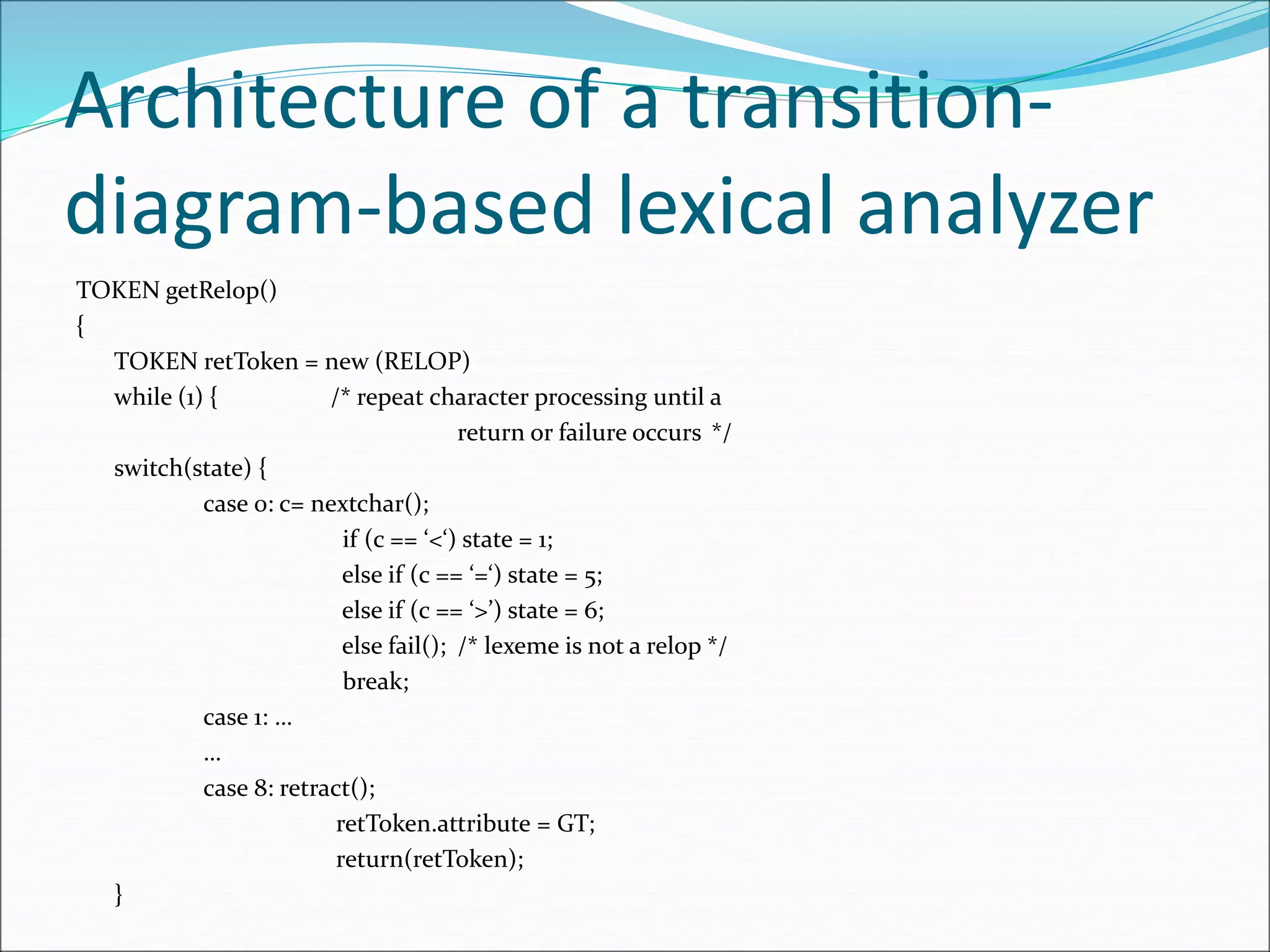 Architecture of a transition-diagram-based lexical analyzer

TOKEN getRelop()
{
TOKEN retToken = new (RELOP)
while (1) { /* repeat character processing until a return or failure occurs */
switch(state) {
case 0: c= nextchar();
if (c == ‘<‘) state = 1;
else if (c == ‘=‘) state = 5;
else if (c == ‘>’) state = 6;
else fail(); /* lexeme is not a relop */
break;
case 1: …
…
case 8: retract();
retToken.attribute = GT;
return(retToken);
}